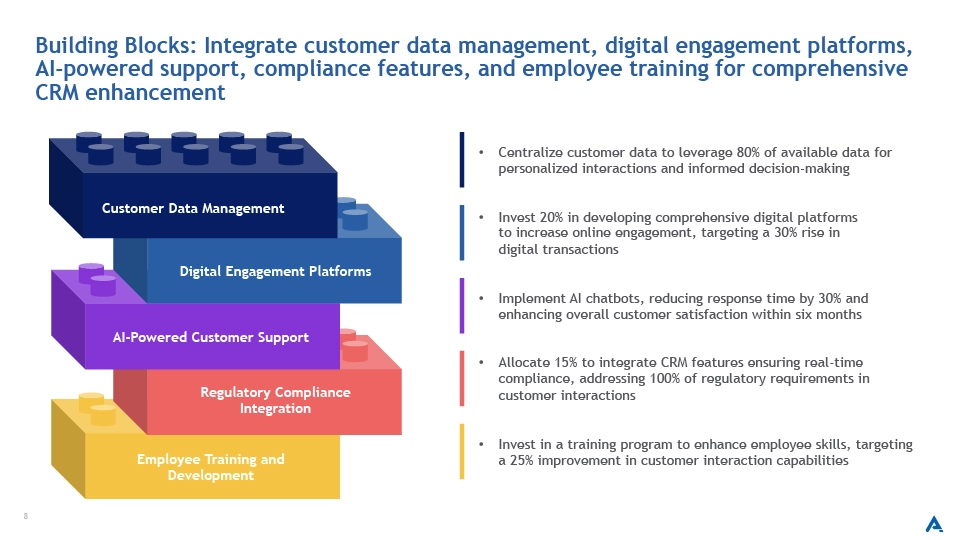 Building Blocks: Integrate customer data management, digital engagement platforms, AI-powered support, compliance features, and employee training for comprehensive CRM enhancement

Customer Data Management

Digital Engagement Platforms

AI-Powered Customer Support

Regulatory Compliance Integration

Employee Training and Development

• Centralize customer data to leverage 80% of available data for personalized interactions and informed decision-making

• Invest 20% in developing comprehensive digital platforms to increase online engagement, targeting a 30% rise in digital transactions

• Implement AI chatbots, reducing response time by 30% and enhancing overall customer satisfaction within six months

• Allocate 15% to integrate CRM features ensuring real-time compliance, addressing 100% of regulatory requirements in customer interactions

• Invest in a training program to enhance employee skills, targeting a 25% improvement in customer interaction capabilities

8